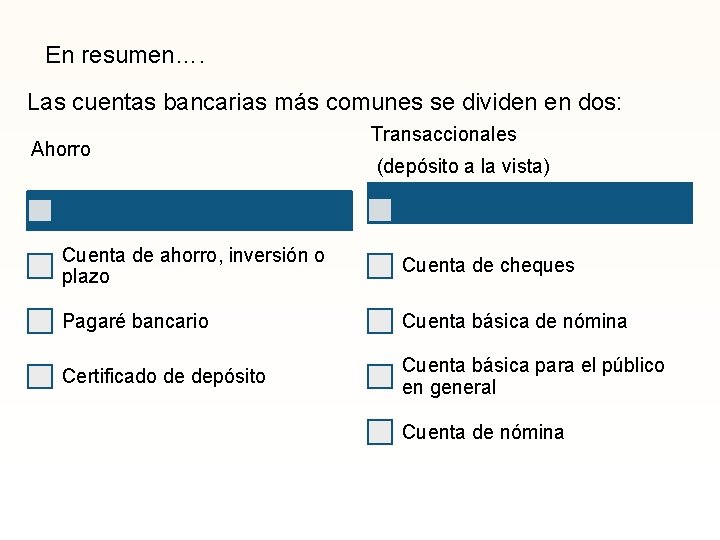 En resumen….

Las cuentas bancarias más comunes se dividen en dos:

Ahorro

Cuenta de ahorro, inversión o plazo

Pagaré bancario

Certificado de depósito

Transaccionales
(depósito a la vista)

Cuenta de cheques

Cuenta básica de nómina

Cuenta básica para el público en general

Cuenta de nómina